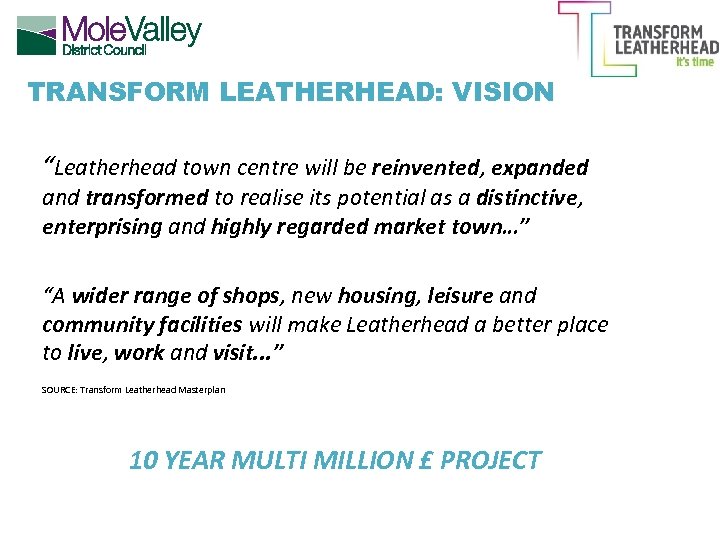 MoleValley
District Council

TRANSFORM
LEATHERHEAD
it's time

TRANSFORM LEATHERHEAD: VISION

"Leatherhead town centre will be reinvented, expanded and transformed to realise its potential as a distinctive, enterprising and highly regarded market town…"

"A wider range of shops, new housing, leisure and community facilities will make Leatherhead a better place to live, work and visit..."

SOURCE: Transform Leatherhead Masterplan

10 YEAR MULTI MILLION £ PROJECT